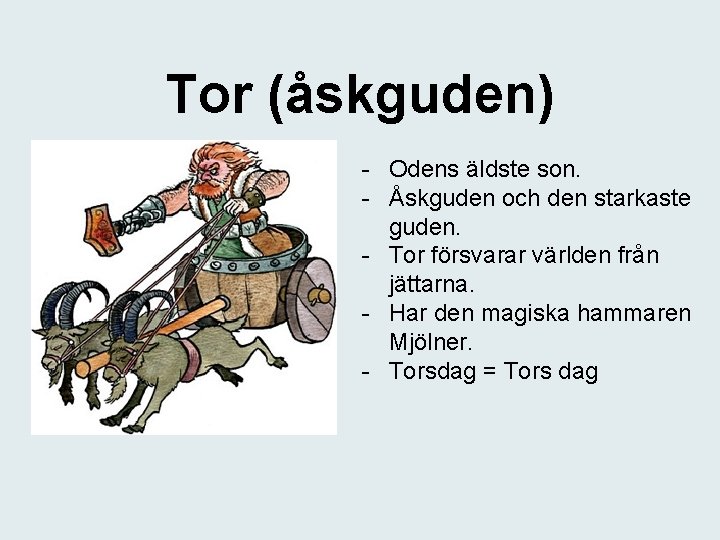 Tor (åskguden)

- Odens äldste son.
- Åskguden och den starkaste guden.
- Tor försvarar världen från jättarna.
- Har den magiska hammaren Mjölner.
- Torsdag = Tors dag